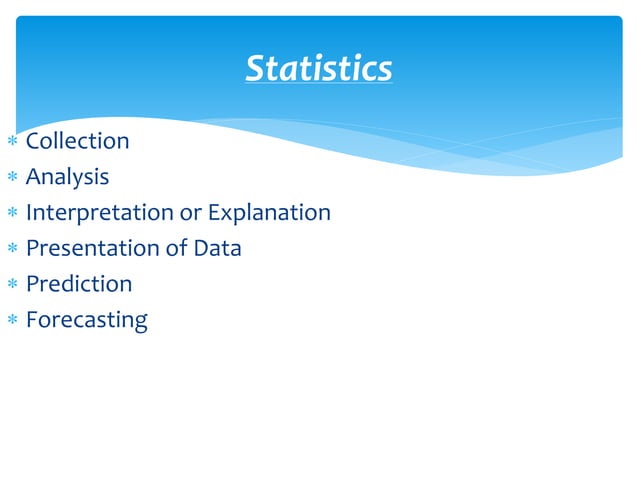 Statistics

* Collection
* Analysis
* Interpretation or Explanation
* Presentation of Data
* Prediction
* Forecasting